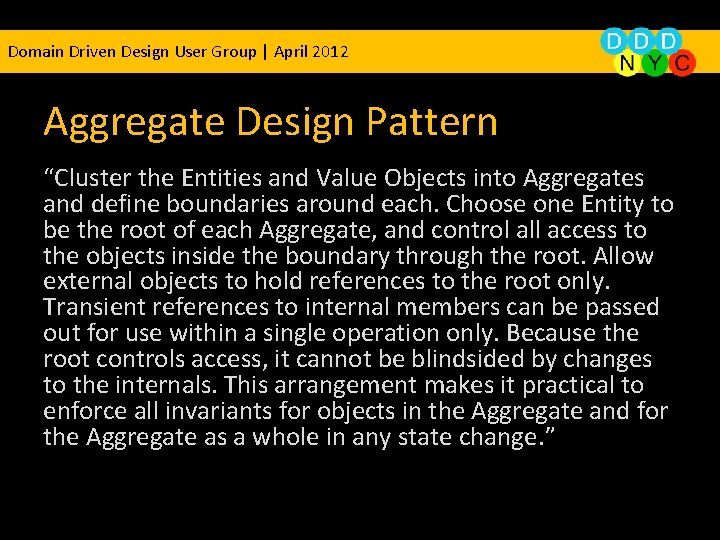 Domain Driven Design User Group | April 2012

DDD
NYC

Aggregate Design Pattern

“Cluster the Entities and Value Objects into Aggregates and define boundaries around each. Choose one Entity to be the root of each Aggregate, and control all access to the objects inside the boundary through the root. Allow external objects to hold references to the root only. Transient references to internal members can be passed out for use within a single operation only. Because the root controls access, it cannot be blindsided by changes to the internals. This arrangement makes it practical to enforce all invariants for objects in the Aggregate and for the Aggregate as a whole in any state change.”